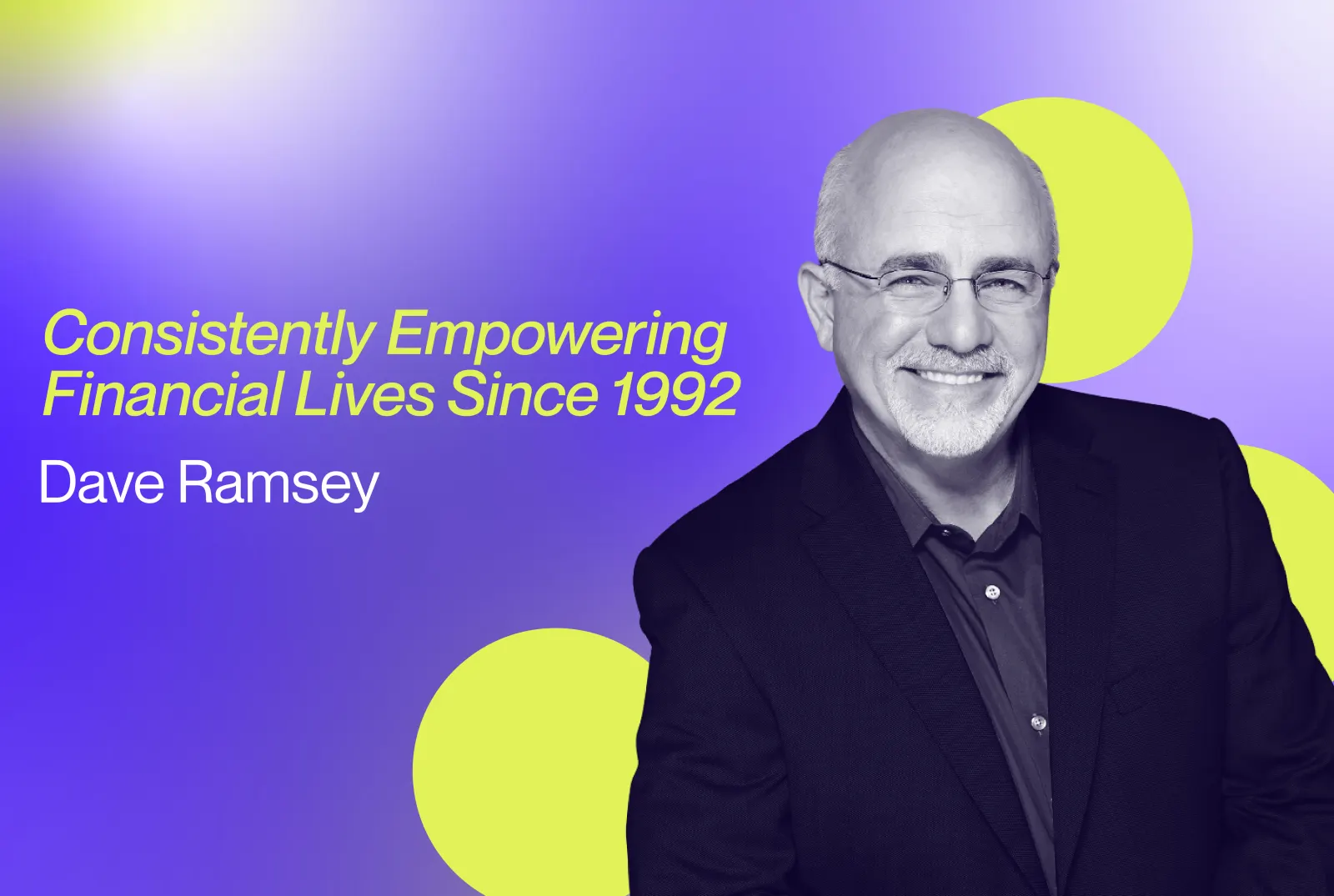 Consistently Empowering Financial Lives Since 1992

Dave Ramsey